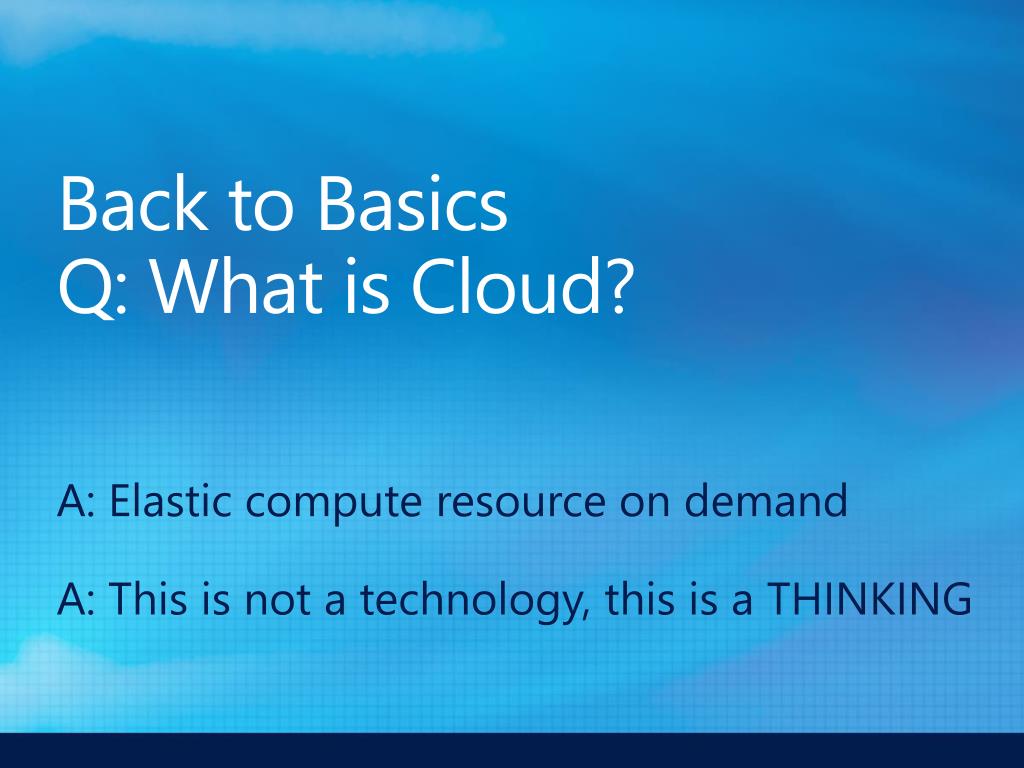 Back to Basics
Q: What is Cloud?

A: Elastic compute resource on demand

A: This is not a technology, this is a THINKING